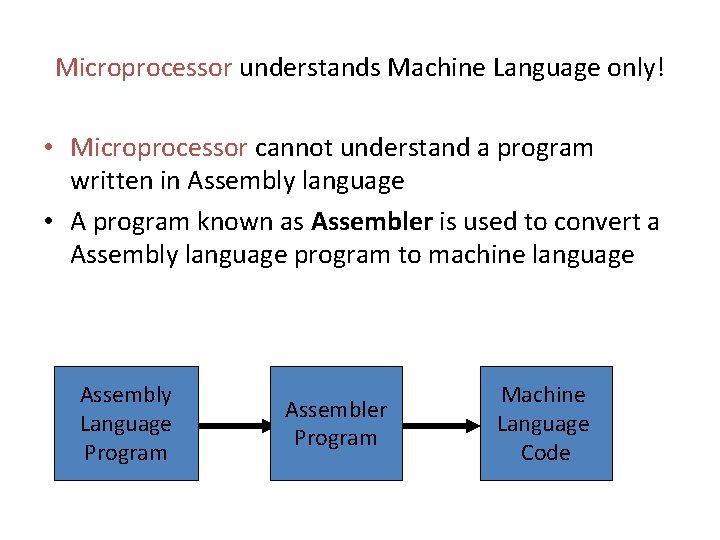 Microprocessor understands Machine Language only!

• Microprocessor cannot understand a program written in Assembly language

• A program known as **Assembler** is used to convert a Assembly language program to machine language

Assembly Language Program

Assembler Program

Machine Language Code